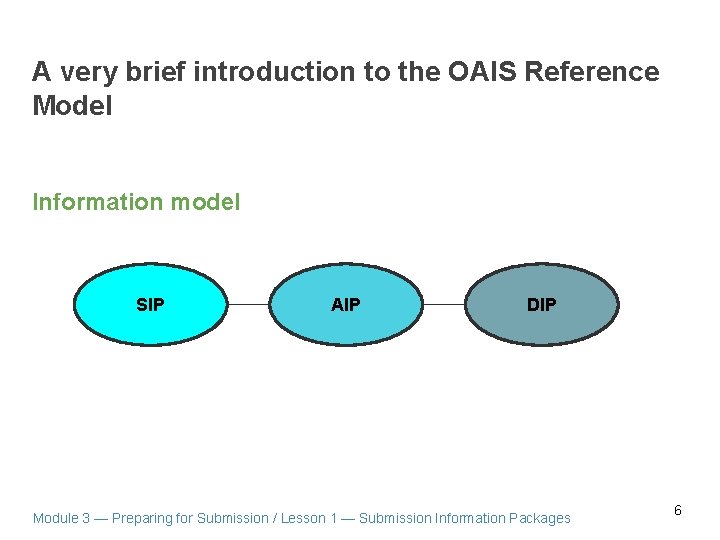 A very brief introduction to the OAIS Reference Model

Information model

SIP

AIP

DIP

Module 3 — Preparing for Submission / Lesson 1 — Submission Information Packages

6